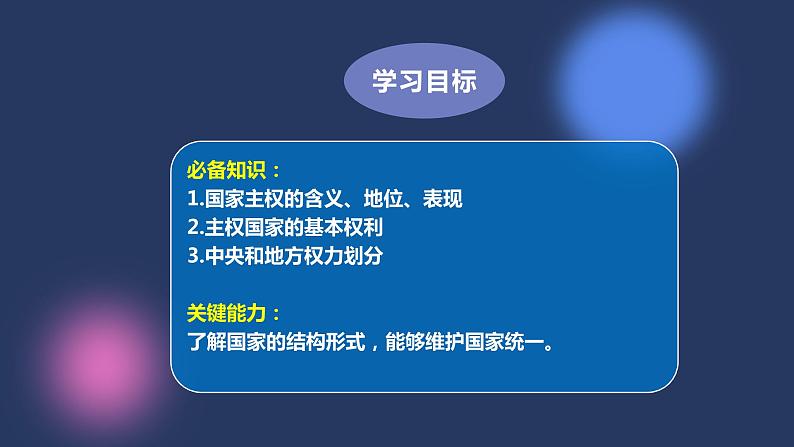 学习目标

必备知识：
1.国家主权的含义、地位、表现
2.主权国家的基本权利
3.中央和地方权力划分

关键能力：
了解国家的结构形式，能够维护国家统一。